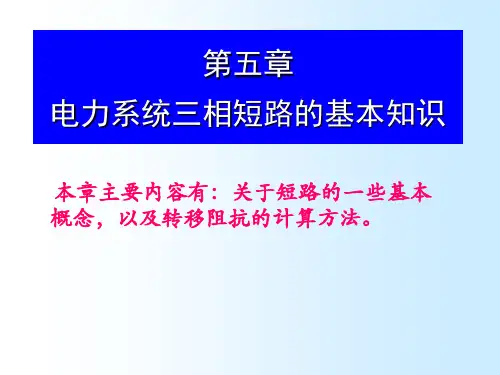 第五章
电力系统三相短路的基本知识

本章主要内容有：关于短路的一些基本概念，以及转移阻抗的计算方法。